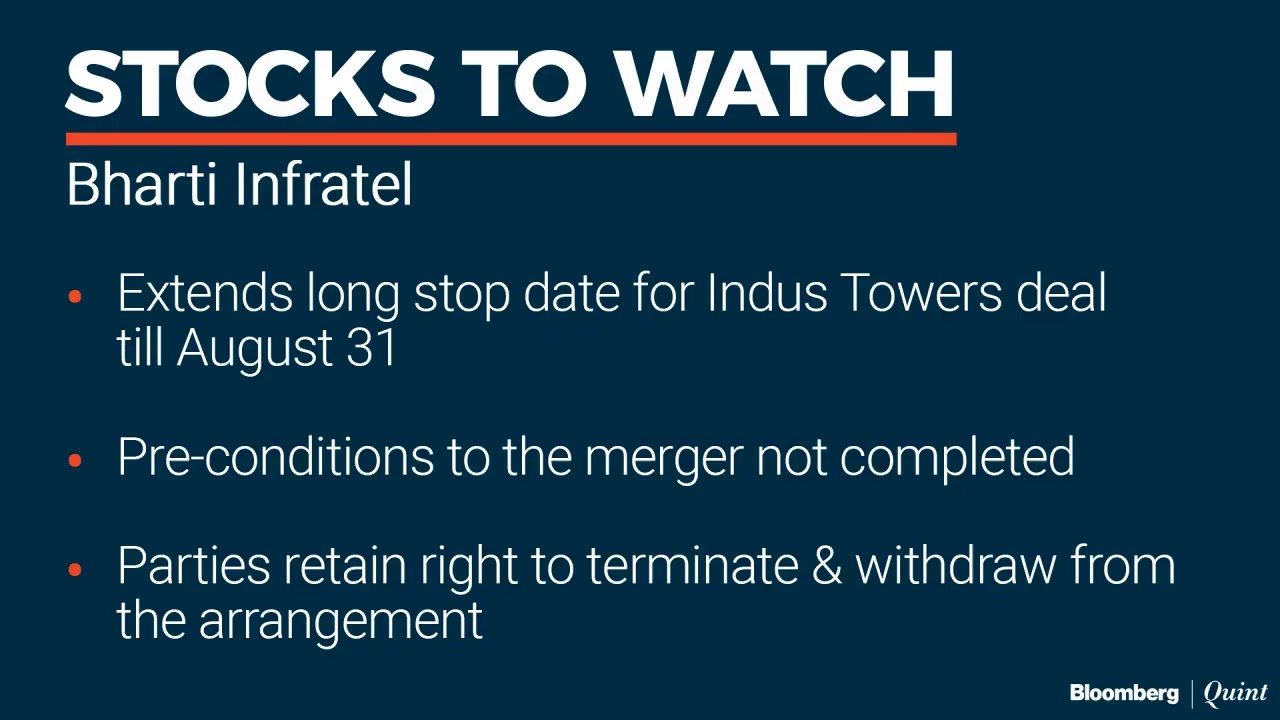 STOCKS TO WATCH

Bharti Infratel

• Extends long stop date for Indus Towers deal till August 31

• Pre-conditions to the merger not completed

• Parties retain right to terminate & withdraw from the arrangement

Bloomberg | Quint